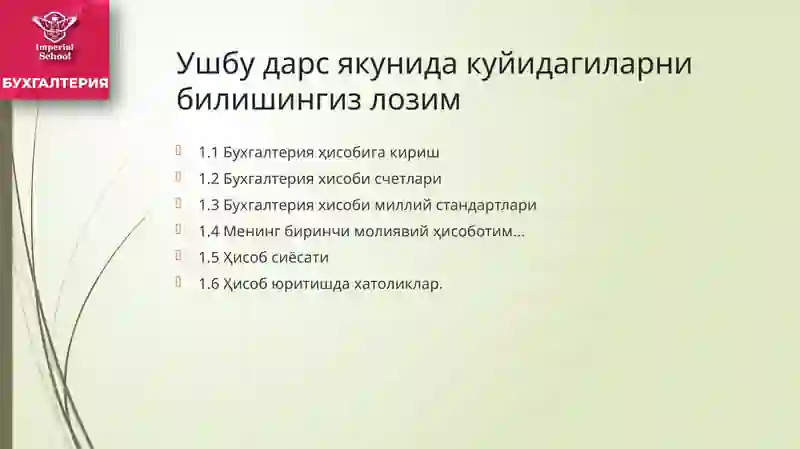 Imperial School
БУХГАЛТЕРИЯ

Ушбу дарс якунида куйидагиларни билишингиз лозим

1.1 Бухгалтерия ҳисобига кириш
1.2 Бухгалтерия хисоби счетлари
1.3 Бухгалтерия хисоби миллий стандартлари
1.4 Менинг биринчи молиявий ҳисоботим...
1.5 Ҳисоб сиёсати
1.6 Ҳисоб юритишда хатоликлар.